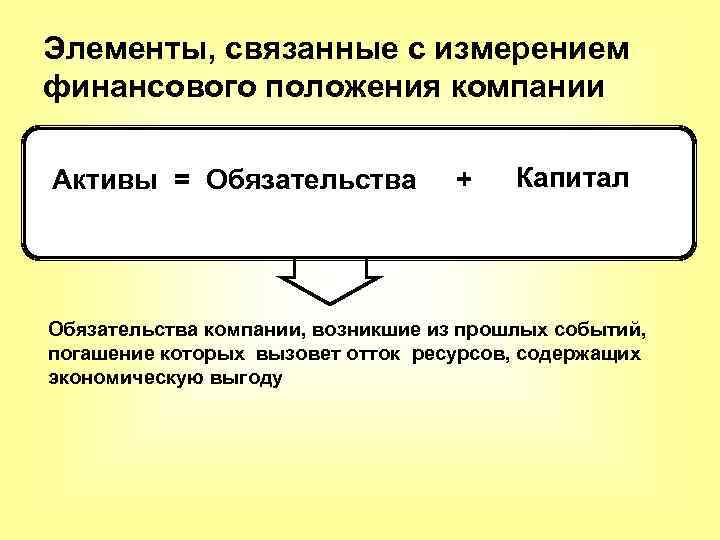 Элементы, связанные с измерением финансового положения компании

Активы = Обязательства + Капитал

Обязательства компании, возникшие из прошлых событий, погашение которых вызовет отток ресурсов, содержащих экономическую выгоду